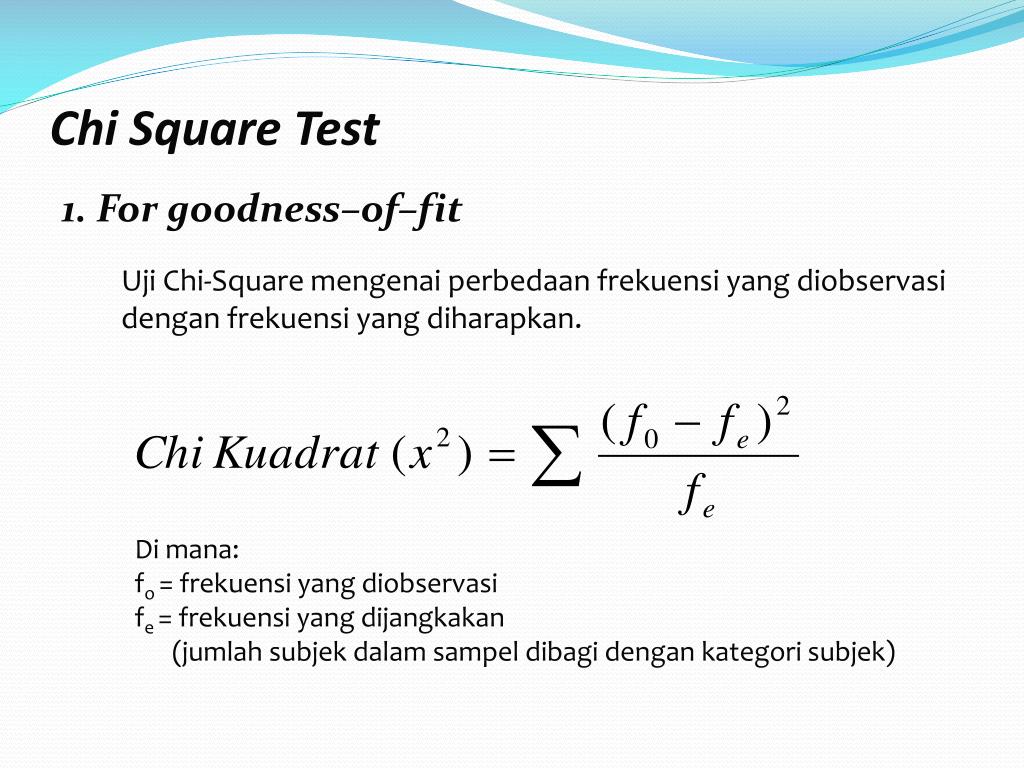 Chi Square Test

1. For goodness–of–fit

Uji Chi-Square mengenai perbedaan frekuensi yang diobservasi dengan frekuensi yang diharapkan.

$Chi\ Kuadrat\ (x^2) = \sum \frac{(f_0 - f_e)^2}{f_e}$

Di mana:
$f_0$ = frekuensi yang diobservasi
$f_e$ = frekuensi yang dijangkakan
(jumlah subjek dalam sampel dibagi dengan kategori subjek)